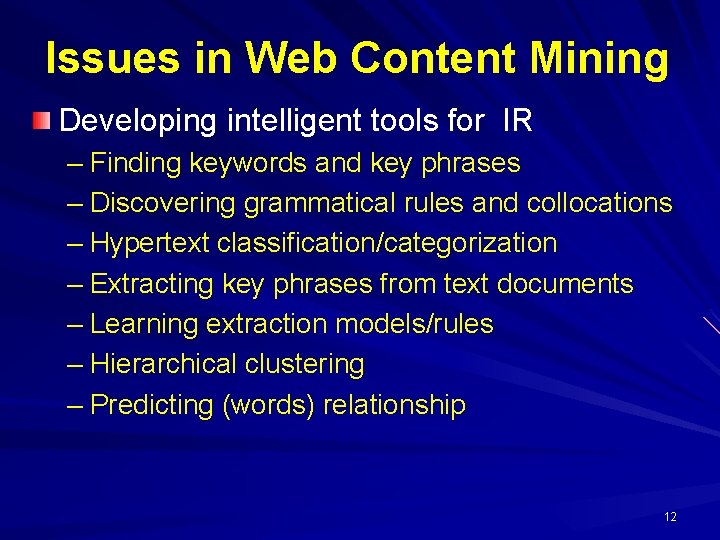 Issues in Web Content Mining

Developing intelligent tools for IR
– Finding keywords and key phrases
– Discovering grammatical rules and collocations
– Hypertext classification/categorization
– Extracting key phrases from text documents
– Learning extraction models/rules
– Hierarchical clustering
– Predicting (words) relationship

12